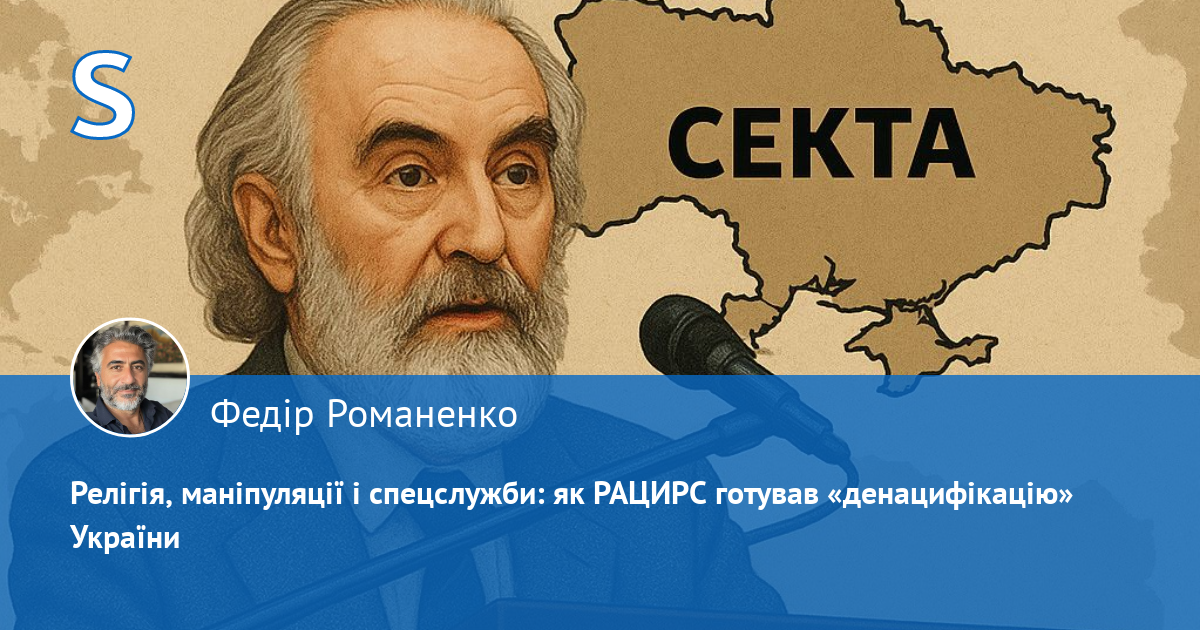 S

СЕКТА

Федір Романенко

Релігія, маніпуляції і спецслужби: як РАЦИРС готував «денацифікацію» України